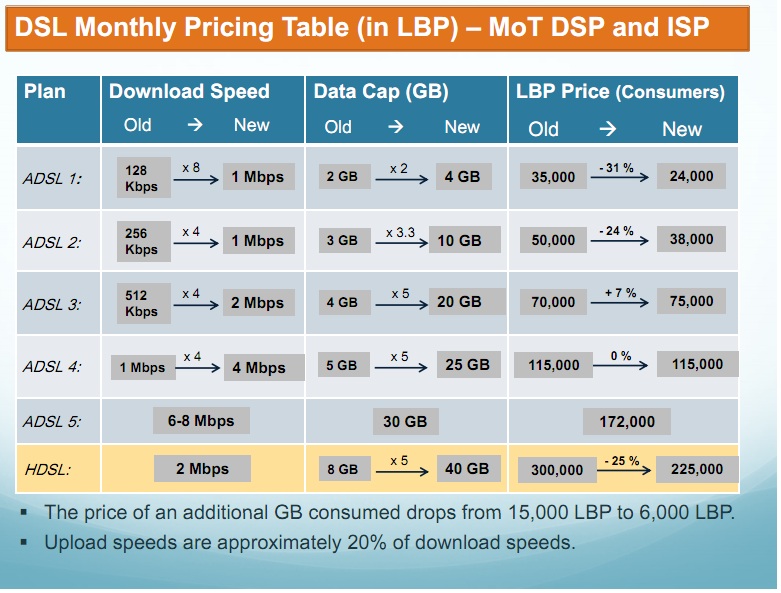 DSL Monthly Pricing Table (in LBP) – MoT DSP and ISP

| Plan | Download Speed Old → New | Data Cap (GB) Old → New | LBP Price (Consumers) Old → New |
|---|---|---|---|
| ADSL 1: | 128 Kbps x 8 → 1 Mbps | 2 GB x 2 → 4 GB | 35,000 - 31 % → 24,000 |
| ADSL 2: | 256 Kbps x 4 → 1 Mbps | 3 GB x 3.3 → 10 GB | 50,000 - 24 % → 38,000 |
| ADSL 3: | 512 Kbps x 4 → 2 Mbps | 4 GB x 5 → 20 GB | 70,000 + 7 % → 75,000 |
| ADSL 4: | 1 Mbps x 4 → 4 Mbps | 5 GB x 5 → 25 GB | 115,000 0 % → 115,000 |
| ADSL 5: | 6-8 Mbps | 30 GB | 172,000 |
| HDSL: | 2 Mbps | 8 GB x 5 → 40 GB | 300,000 - 25 % → 225,000 |

▪ The price of an additional GB consumed drops from 15,000 LBP to 6,000 LBP.
▪ Upload speeds are approximately 20% of download speeds.